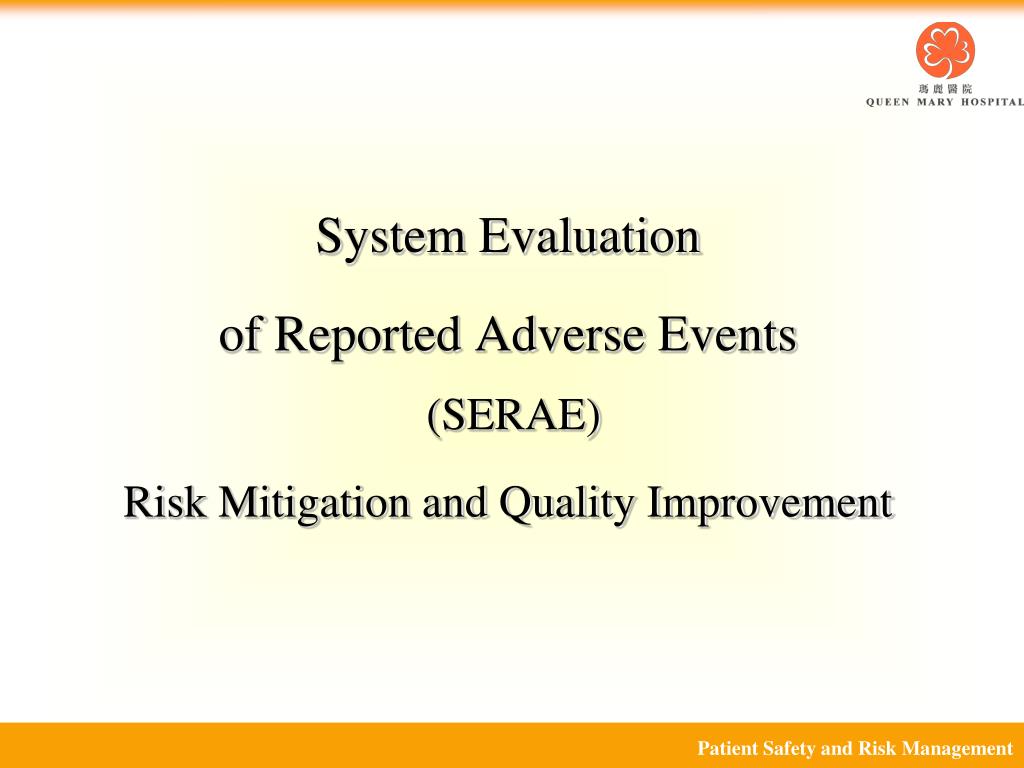 瑪麗醫院
QUEEN MARY HOSPITAL

System Evaluation

of Reported Adverse Events

(SERAE)

Risk Mitigation and Quality Improvement

Patient Safety and Risk Management